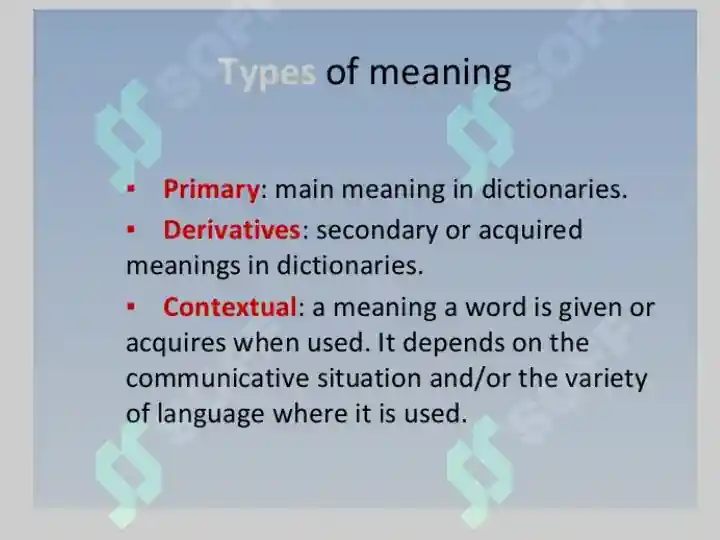 Types of meaning

▪ Primary: main meaning in dictionaries.

▪ Derivatives: secondary or acquired meanings in dictionaries.

▪ Contextual: a meaning a word is given or acquires when used. It depends on the communicative situation and/or the variety of language where it is used.